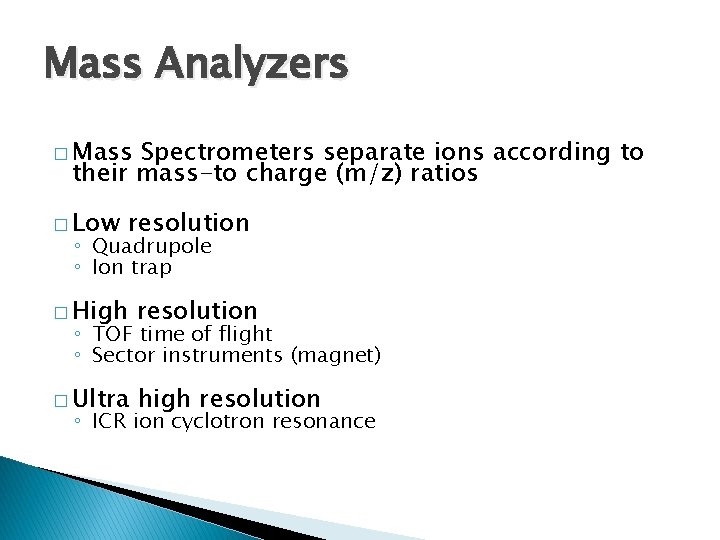 Mass Analyzers

□ Mass Spectrometers separate ions according to their mass-to charge (m/z) ratios

□ Low resolution
◦ Quadrupole
◦ Ion trap

□ High resolution
◦ TOF time of flight
◦ Sector instruments (magnet)

□ Ultra high resolution
◦ ICR ion cyclotron resonance